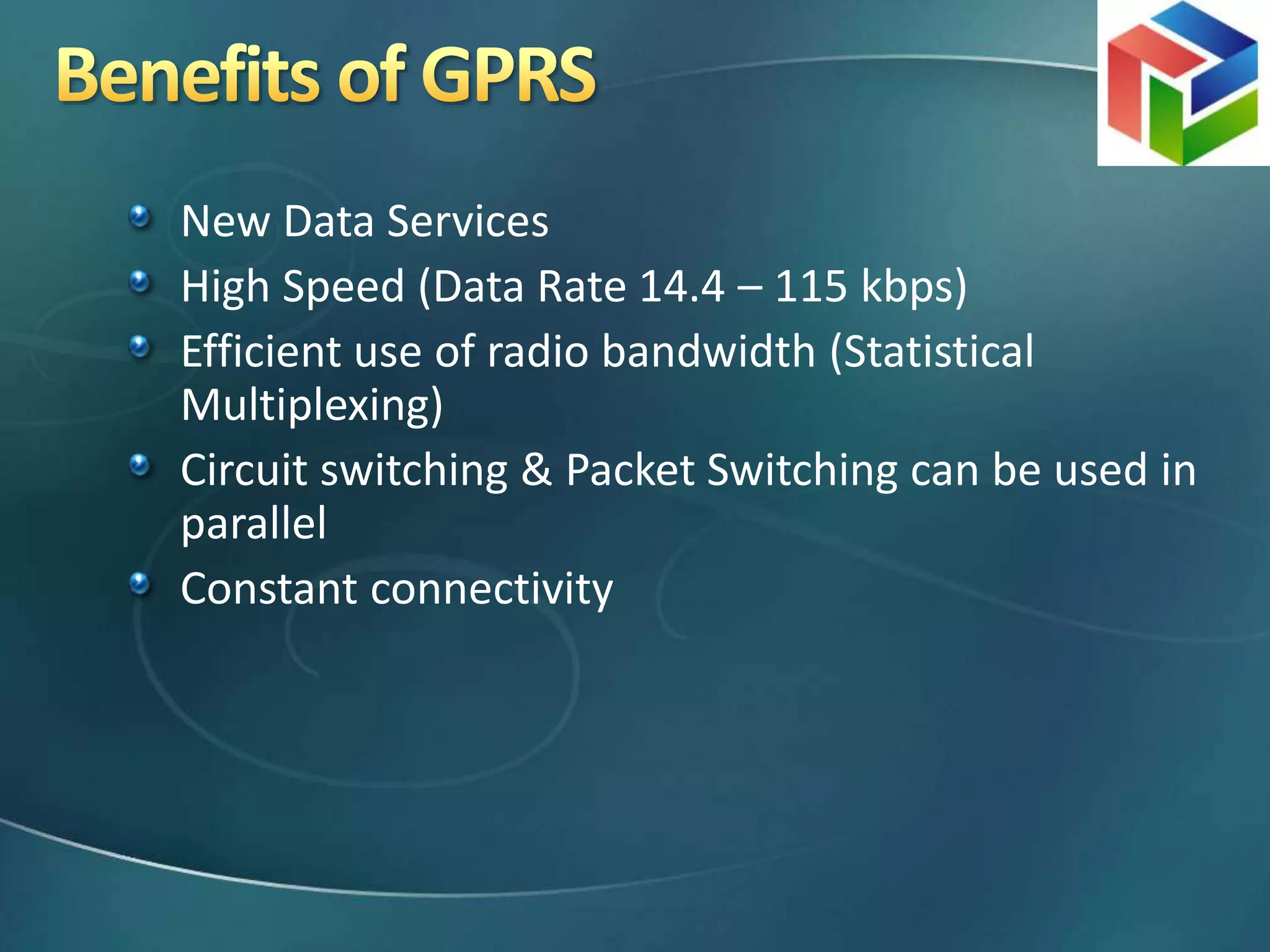 Benefits of GPRS

- New Data Services
- High Speed (Data Rate 14.4 – 115 kbps)
- Efficient use of radio bandwidth (Statistical Multiplexing)
- Circuit switching & Packet Switching can be used in parallel
- Constant connectivity